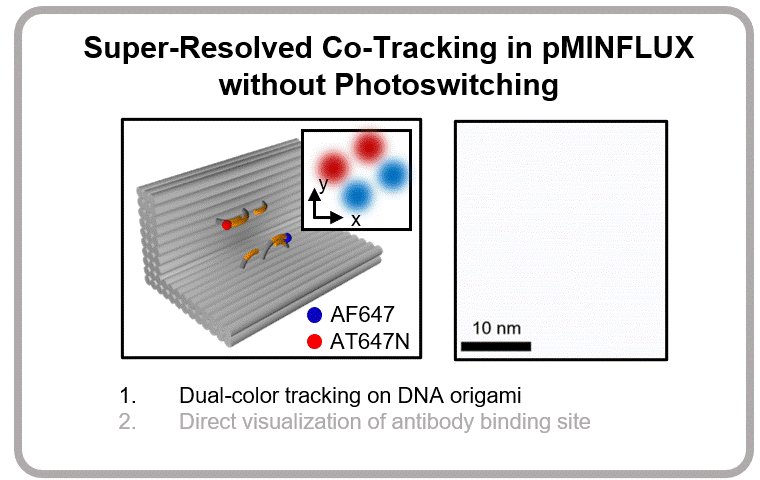 Super-Resolved Co-Tracking in pMINFLUX without Photoswitching

y
x

AF647
AT647N

10 nm

1. Dual-color tracking on DNA origami
2. Direct visualization of antibody binding site